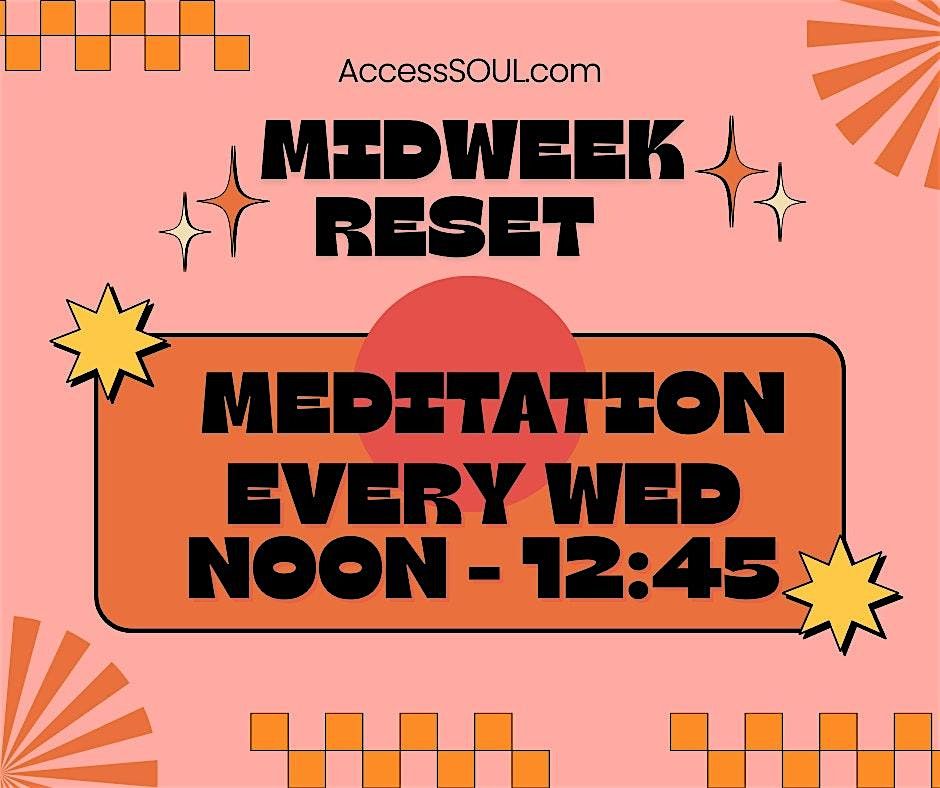 AccessSOUL.com

MIDWEEK RESET

MEDITATION
EVERY WED
NOON - 12:45